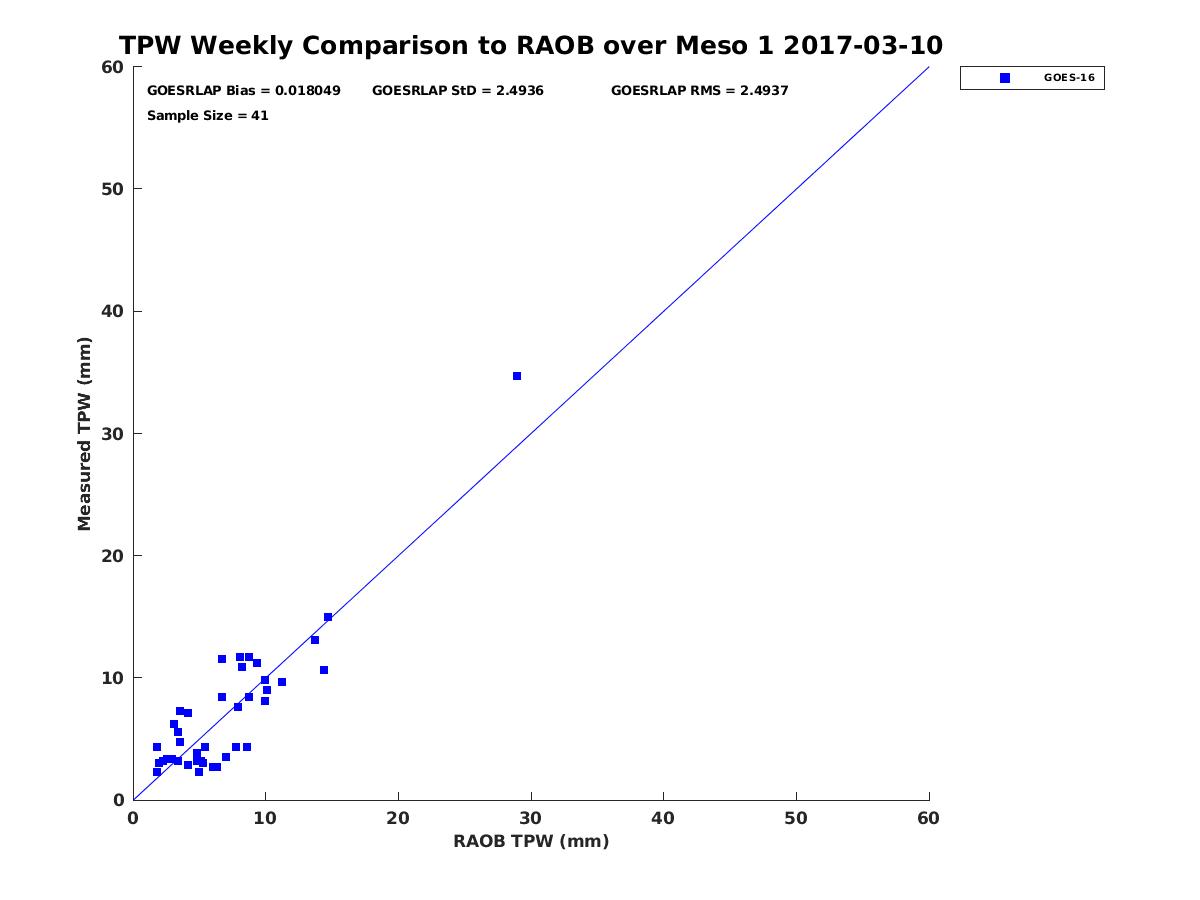 TPW Weekly Comparison to RAOB over Meso 1 2017-03-10

GOESRLAP Bias = 0.018049   GOESRLAP StD = 2.4936   GOESRLAP RMS = 2.4937

Sample Size = 41

GOES-16

Measured TPW (mm)

60
50
40
30
20
10
0

0 10 20 30 40 50 60

RAOB TPW (mm)